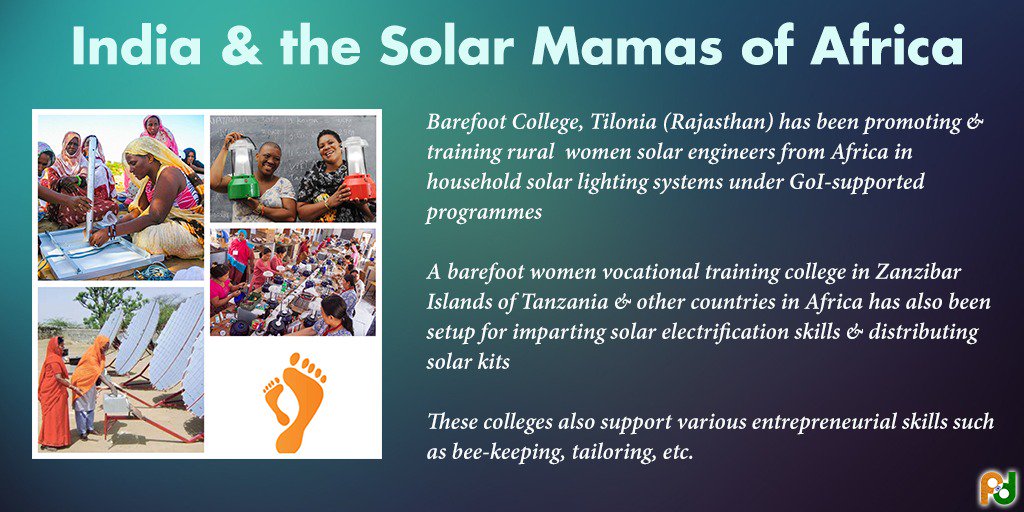 India & the Solar Mamas of Africa

Barefoot College, Tilonia (Rajasthan) has been promoting & training rural women solar engineers from Africa in household solar lighting systems under GoI-supported programmes

A barefoot women vocational training college in Zanzibar Islands of Tanzania & other countries in Africa has also been setup for imparting solar electrification skills & distributing solar kits

These colleges also support various entrepreneurial skills such as bee-keeping, tailoring, etc.